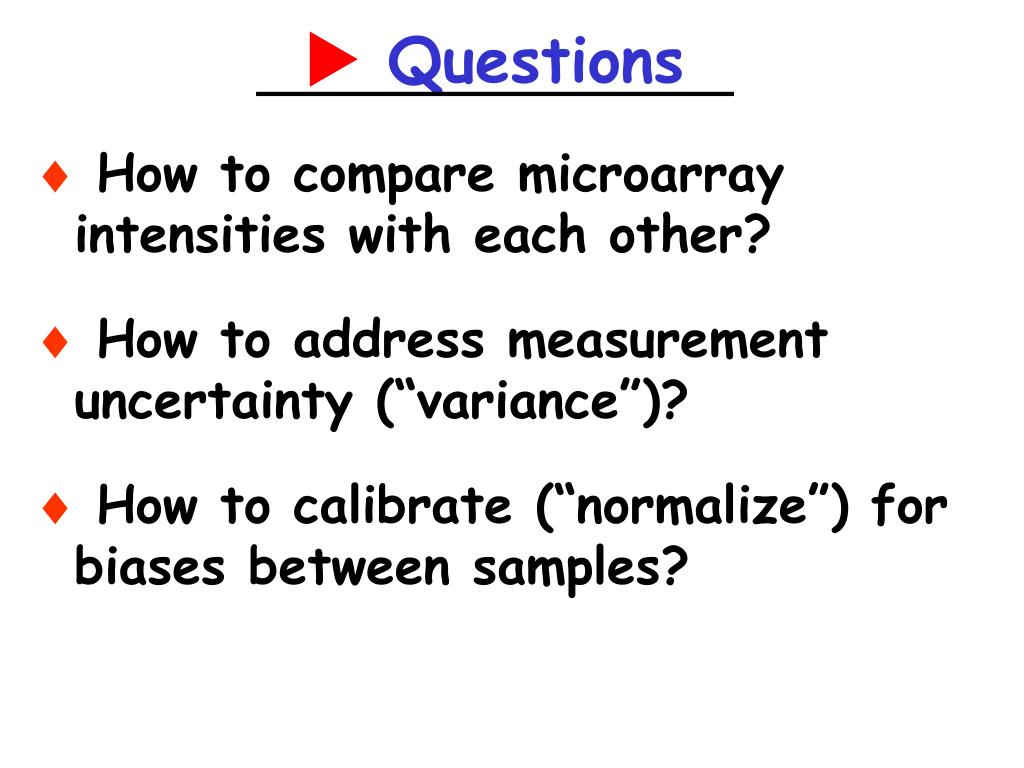 ► Questions

♦ How to compare microarray intensities with each other?

♦ How to address measurement uncertainty (“variance”)?

♦ How to calibrate (“normalize”) for biases between samples?